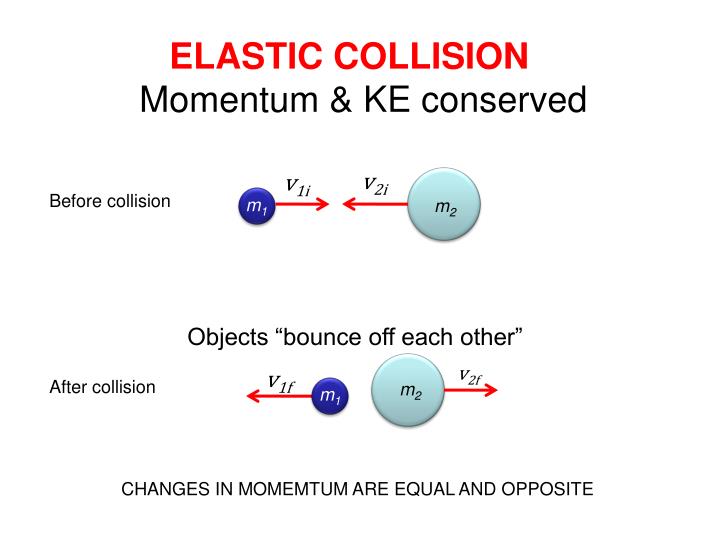 ELASTIC COLLISION
Momentum & KE conserved

Before collision

$m_1$ $v_{1i}$ $v_{2i}$ $m_2$

Objects “bounce off each other”

After collision

$v_{1f}$ $m_1$ $m_2$ $v_{2f}$

CHANGES IN MOMEMTUM ARE EQUAL AND OPPOSITE